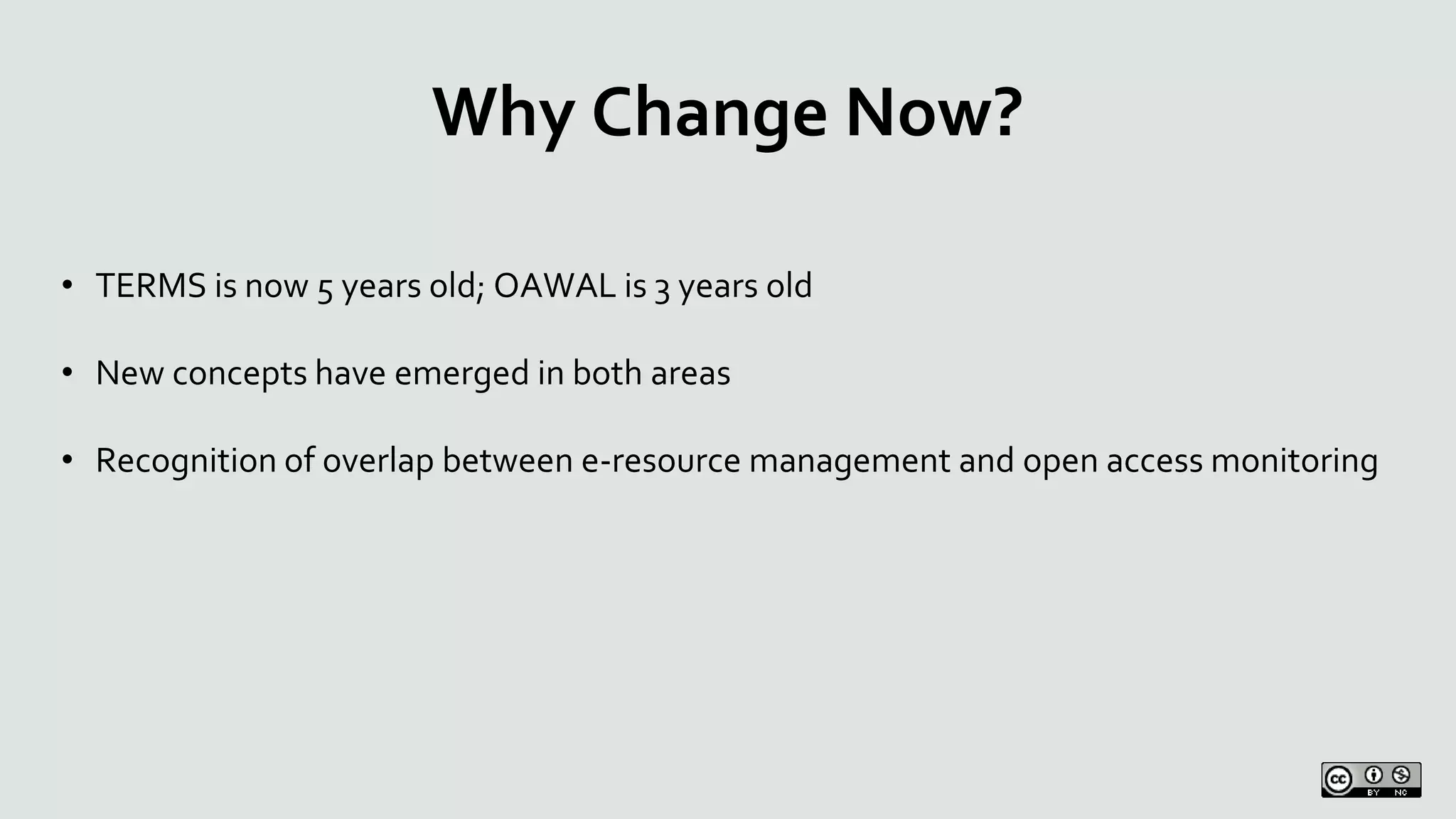 Why Change Now?

• TERMS is now 5 years old; OAWAL is 3 years old

• New concepts have emerged in both areas

• Recognition of overlap between e-resource management and open access monitoring

cc BY NC